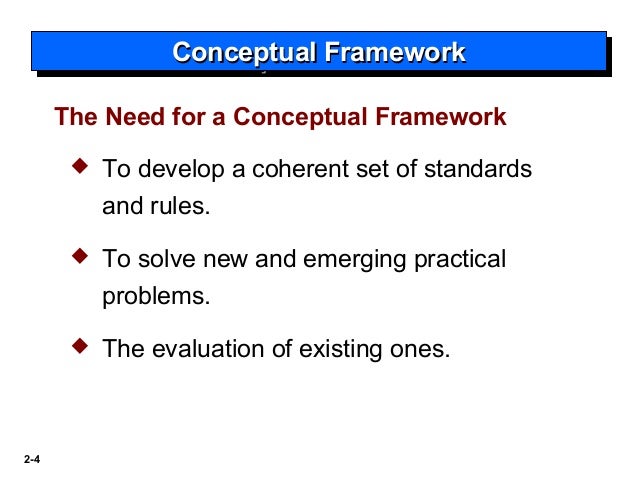 Conceptual Framework

The Need for a Conceptual Framework

◆ To develop a coherent set of standards and rules.

◆ To solve new and emerging practical problems.

◆ The evaluation of existing ones.

2-4